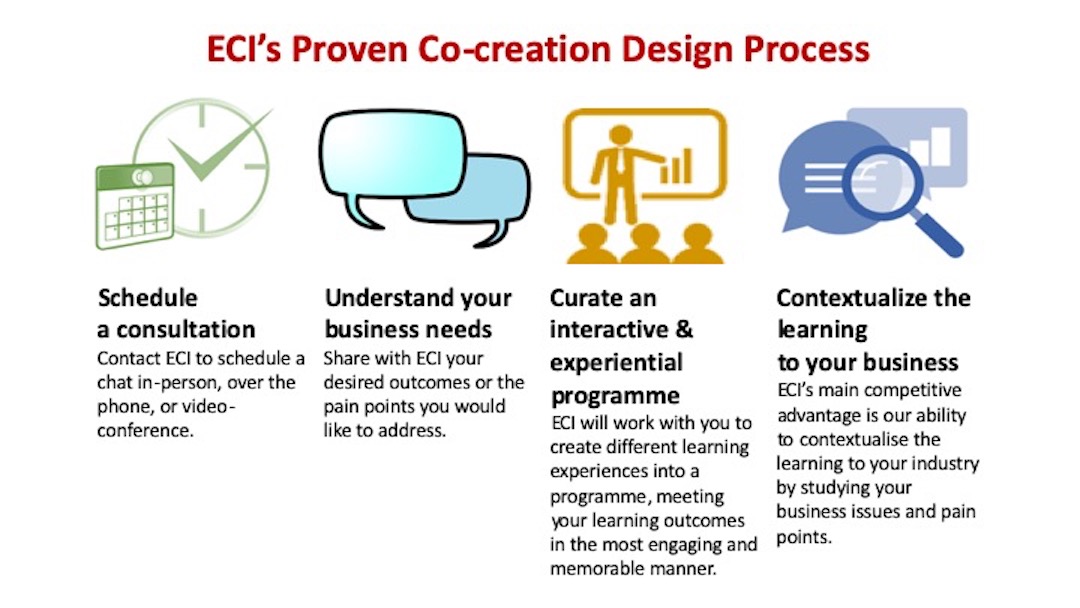 ECI's Proven Co-creation Design Process

Schedule a consultation
Contact ECI to schedule a chat in-person, over the phone, or video-conference.

Understand your business needs
Share with ECI your desired outcomes or the pain points you would like to address.

Curate an interactive & experiential programme
ECI will work with you to create different learning experiences into a programme, meeting your learning outcomes in the most engaging and memorable manner.

Contextualize the learning to your business
ECI's main competitive advantage is our ability to contextualise the learning to your industry by studying your business issues and pain points.